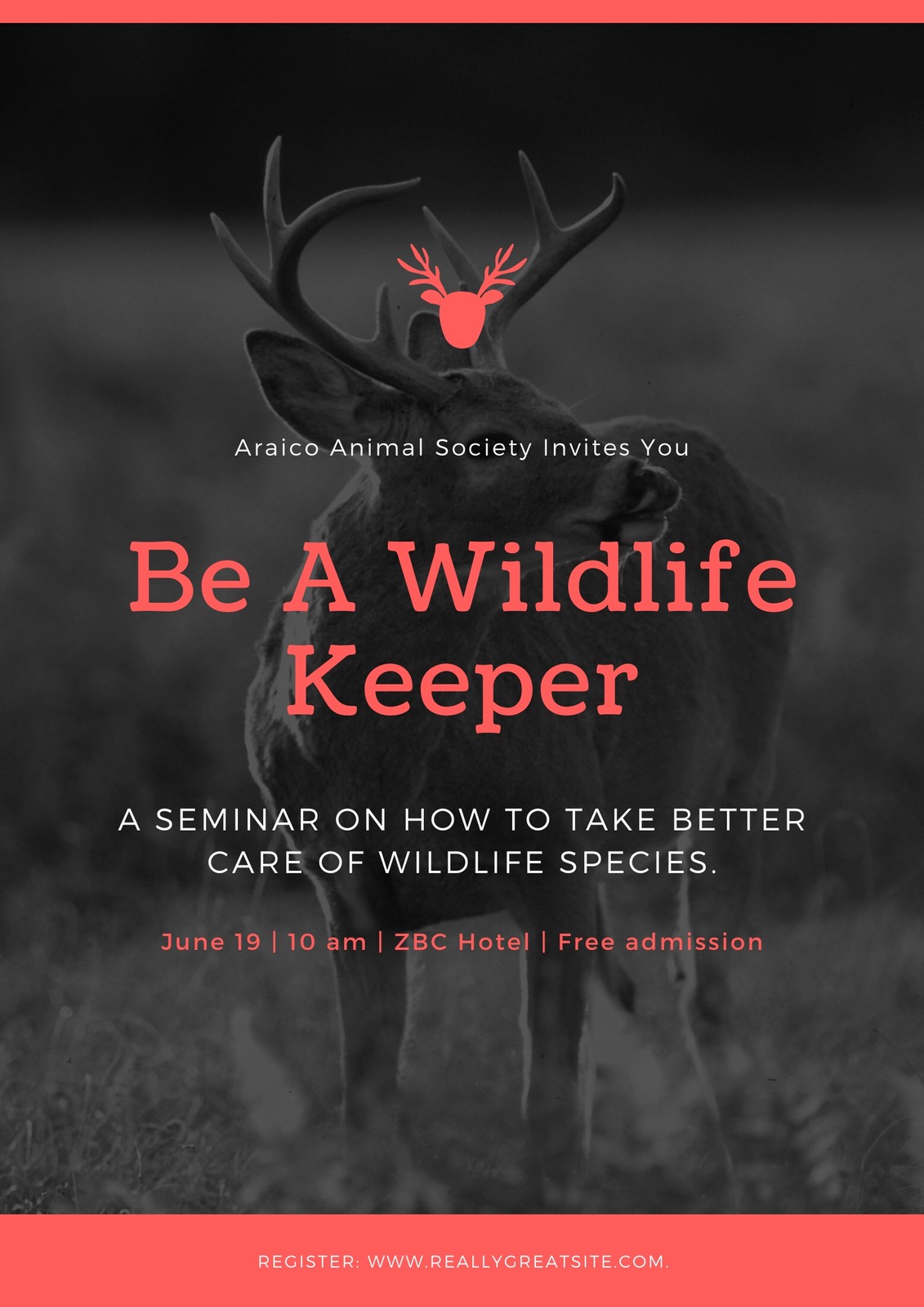 Araico Animal Society Invites You

Be A Wildlife Keeper

A SEMINAR ON HOW TO TAKE BETTER CARE OF WILDLIFE SPECIES.

June 19 | 10 am | ZBC Hotel | Free admission

REGISTER: WWW.REALLYGREATSITE.COM.